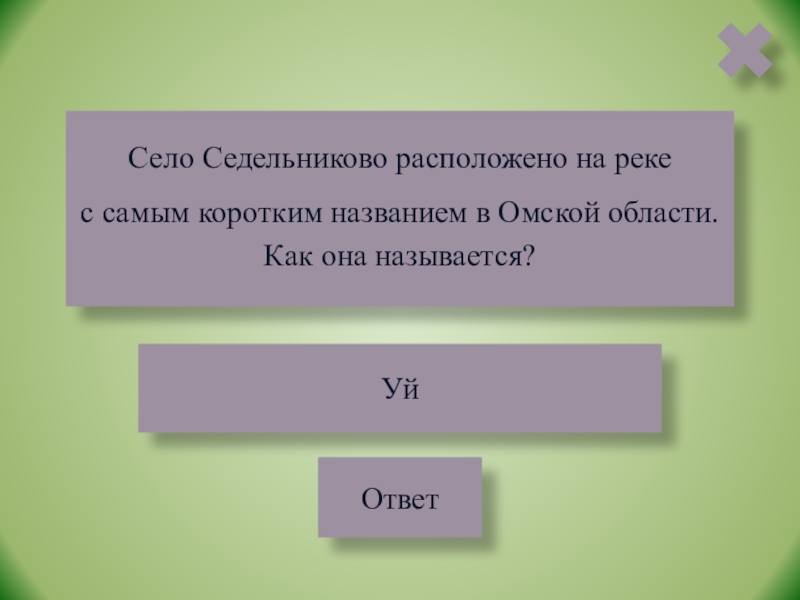 Село Седельниково расположено на реке
с самым коротким названием в Омской области.
Как она называется?

Уй

Ответ